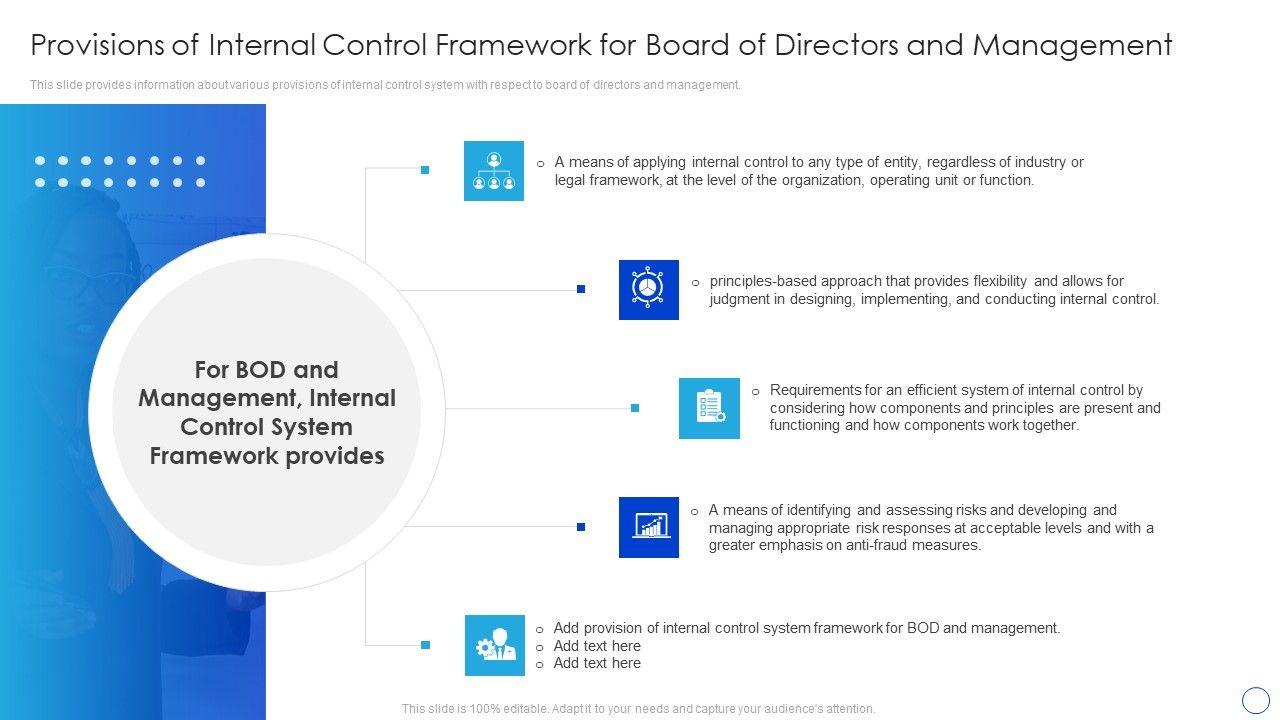 Provisions of Internal Control Framework for Board of Directors and Management

This slide provides information about various provisions of internal control system with respect to board of directors and management.

For BOD and Management, Internal Control System Framework provides

o A means of applying internal control to any type of entity, regardless of industry or legal framework, at the level of the organization, operating unit or function.

o principles-based approach that provides flexibility and allows for judgment in designing, implementing, and conducting internal control.

o Requirements for an efficient system of internal control by considering how components and principles are present and functioning and how components work together.

o A means of identifying and assessing risks and developing and managing appropriate risk responses at acceptable levels and with a greater emphasis on anti-fraud measures.

o Add provision of internal control system framework for BOD and management.
o Add text here
o Add text here

This slide is 100% editable. Adapt it to your needs and capture your audience's attention.